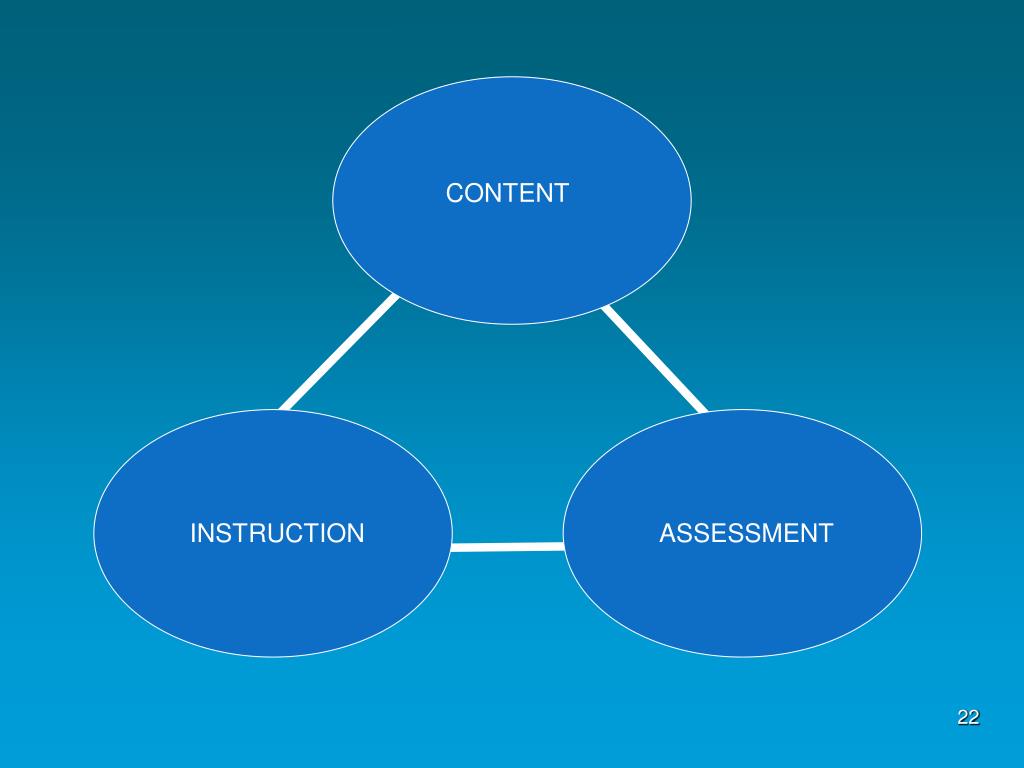 CONTENT

INSTRUCTION

ASSESSMENT

22